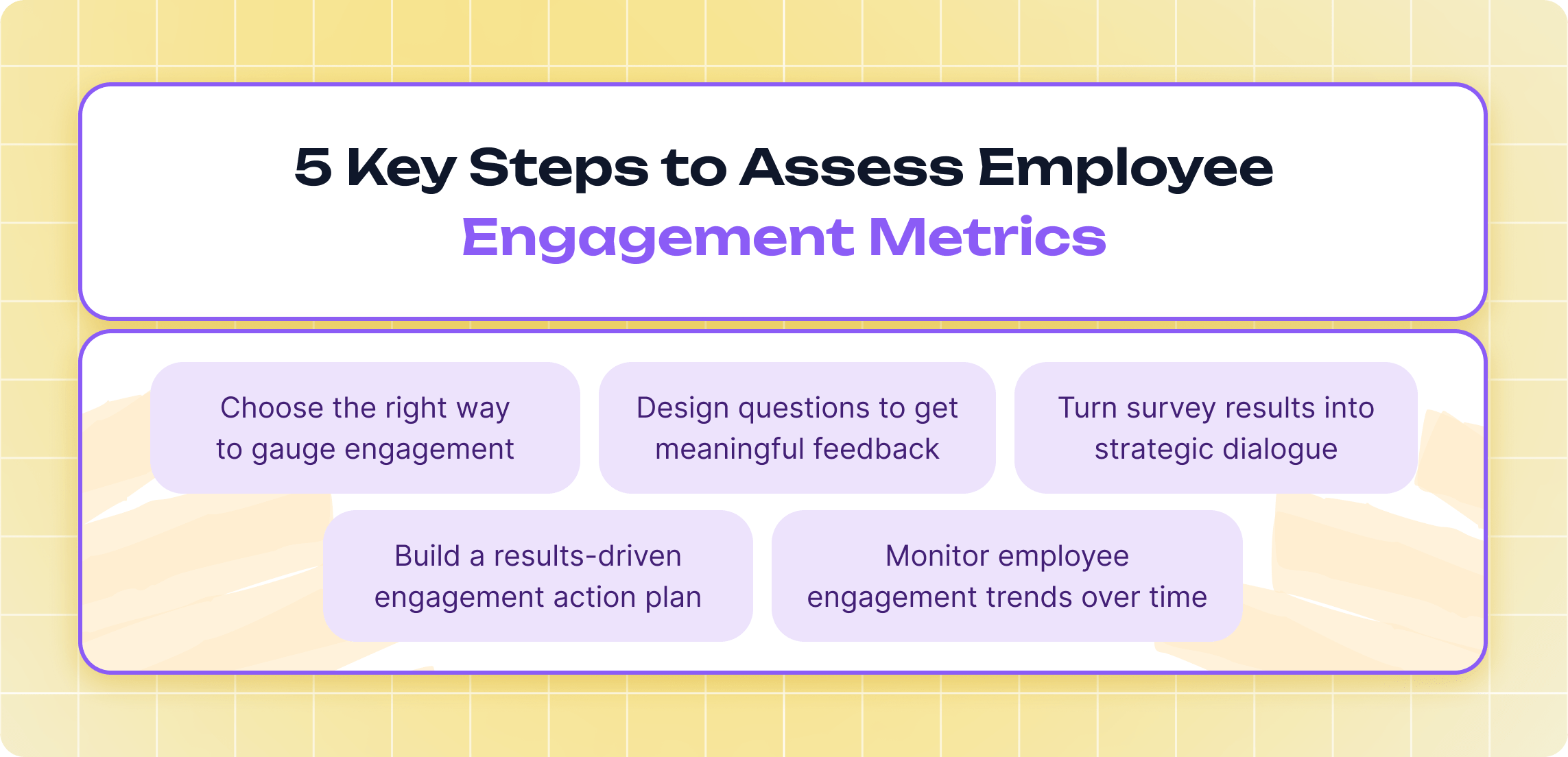 5 Key Steps to Assess Employee Engagement Metrics

Choose the right way to gauge engagement

Design questions to get meaningful feedback

Turn survey results into strategic dialogue

Build a results-driven engagement action plan

Monitor employee engagement trends over time